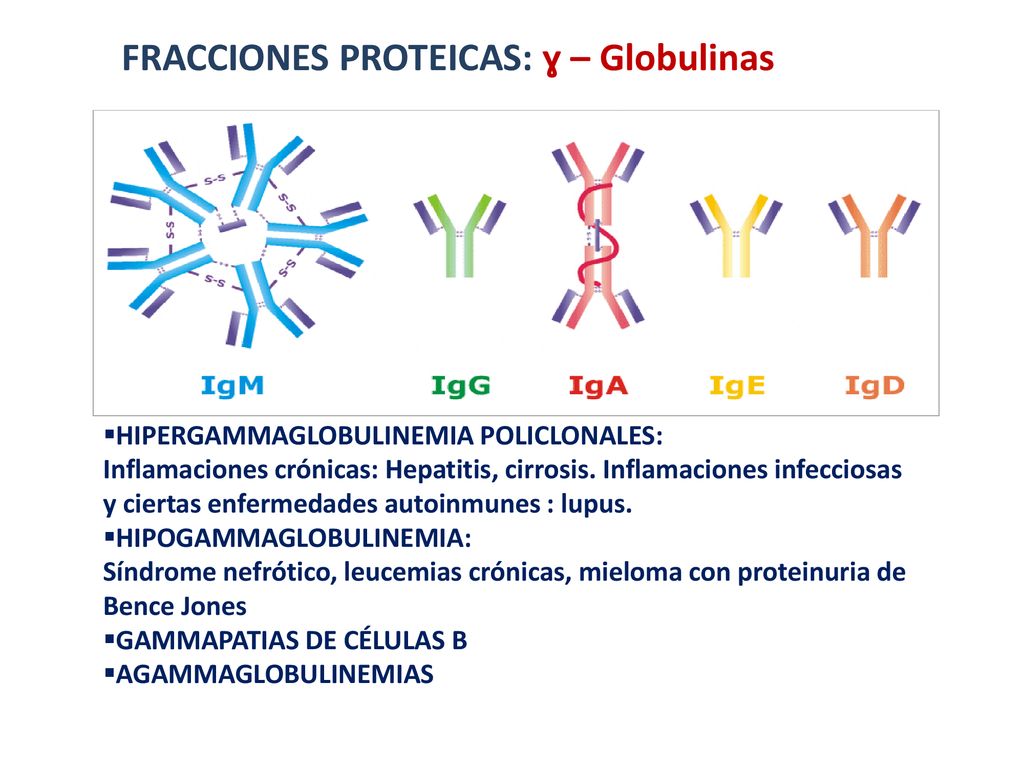 FRACCIONES PROTEICAS: ɣ – Globulinas

S-S
S-S
S-S
S-S
S-S

IgM IgG IgA IgE IgD

▪HIPERGAMMAGLOBULINEMIA POLICLONALES:
Inflamaciones crónicas: Hepatitis, cirrosis. Inflamaciones infecciosas y ciertas enfermedades autoinmunes : lupus.
▪HIPOGAMMAGLOBULINEMIA:
Síndrome nefrótico, leucemias crónicas, mieloma con proteinuria de Bence Jones
▪GAMMAPATIAS DE CÉLULAS B
▪AGAMMAGLOBULINEMIAS